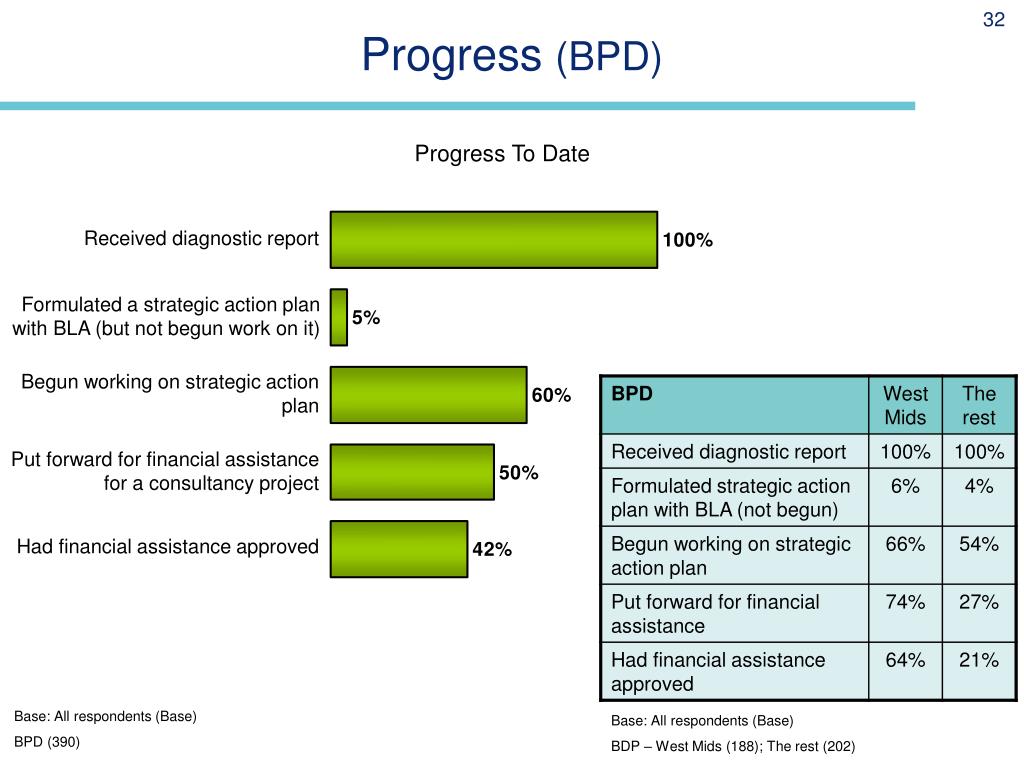 32

Progress (BPD)

Progress To Date

Received diagnostic report 100%

Formulated a strategic action plan with BLA (but not begun work on it) 5%

Begun working on strategic action plan 60%

Put forward for financial assistance for a consultancy project 50%

Had financial assistance approved 42%

| BPD | West Mids | The rest |
|---|---|---|
| Received diagnostic report | 100% | 100% |
| Formulated strategic action plan with BLA (not begun) | 6% | 4% |
| Begun working on strategic action plan | 66% | 54% |
| Put forward for financial assistance | 74% | 27% |
| Had financial assistance approved | 64% | 21% |

Base: All respondents (Base)

BPD (390)

Base: All respondents (Base)

BDP – West Mids (188); The rest (202)